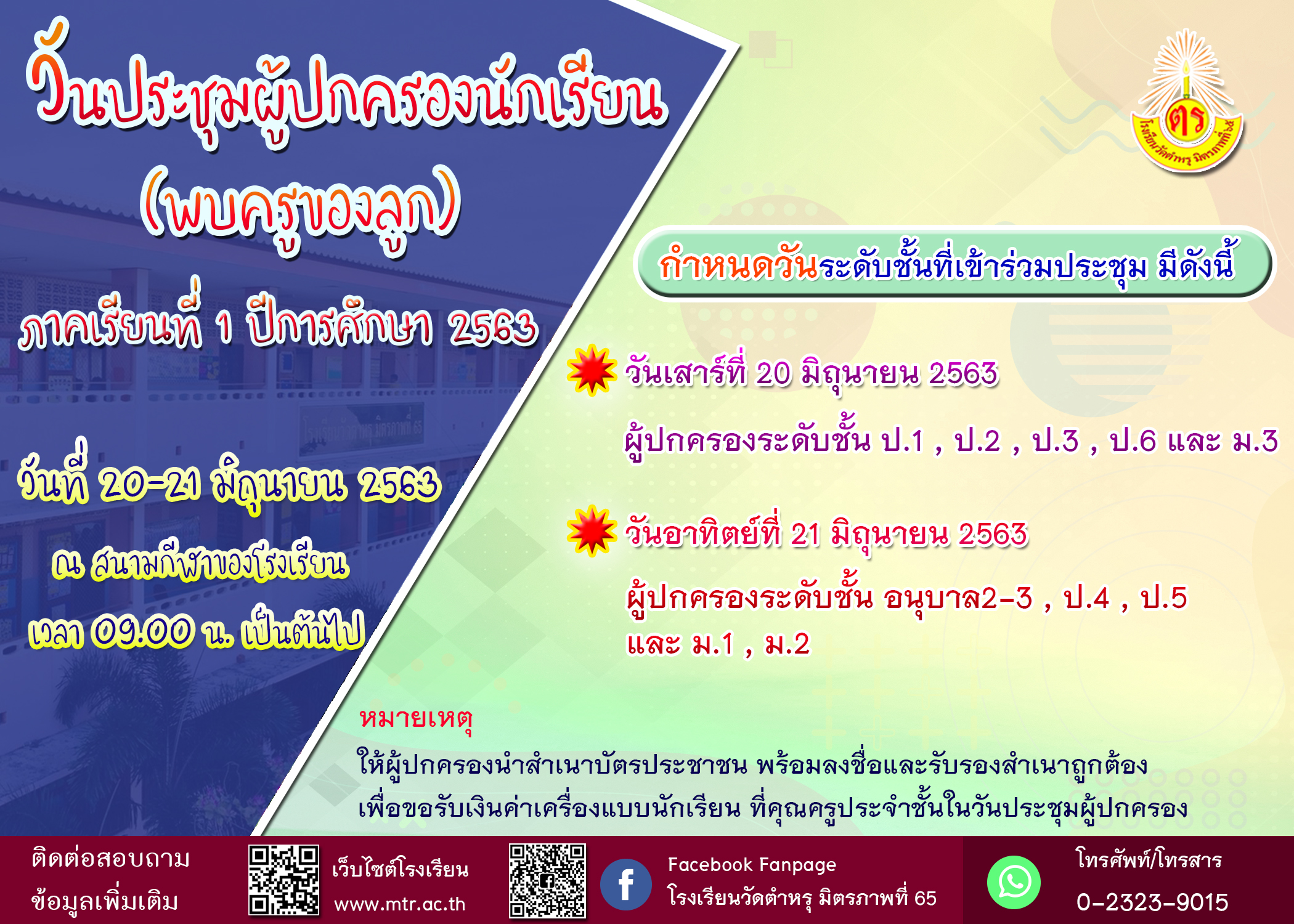 วันประชุมผู้ปกครองนักเรียน
(พบครูของลูก)

ภาคเรียนที่ 1 ปีการศึกษา 2563

วันที่ 20-21 มิถุนายน 2563

ณ สนามกีฬาของโรงเรียน

เวลา 09.00 น. เป็นต้นไป

ตร
โรงเรียนวัดตำหรุ มิตรภาพที่ 65

กำหนดวันระดับชั้นที่เข้าร่วมประชุม มีดังนี้

วันเสาร์ที่ 20 มิถุนายน 2563

ผู้ปกครองระดับชั้น ป.1 , ป.2 , ป.3 , ป.6 และ ม.3

วันอาทิตย์ที่ 21 มิถุนายน 2563

ผู้ปกครองระดับชั้น อนุบาล2-3 , ป.4 , ป.5 และ ม.1 , ม.2

หมายเหตุ

ให้ผู้ปกครองนำสำเนาบัตรประชาชน พร้อมลงชื่อและรับรองสำเนาถูกต้อง เพื่อขอรับเงินค่าเครื่องแบบนักเรียน ที่คุณครูประจำชั้นในวันประชุมผู้ปกครอง

ติดต่อสอบถาม
ข้อมูลเพิ่มเติม

เว็บไซต์โรงเรียน
www.mtr.ac.th

Facebook Fanpage
โรงเรียนวัดตำหรุ มิตรภาพที่ 65

โทรศัพท์/โทรสาร
0-2323-9015